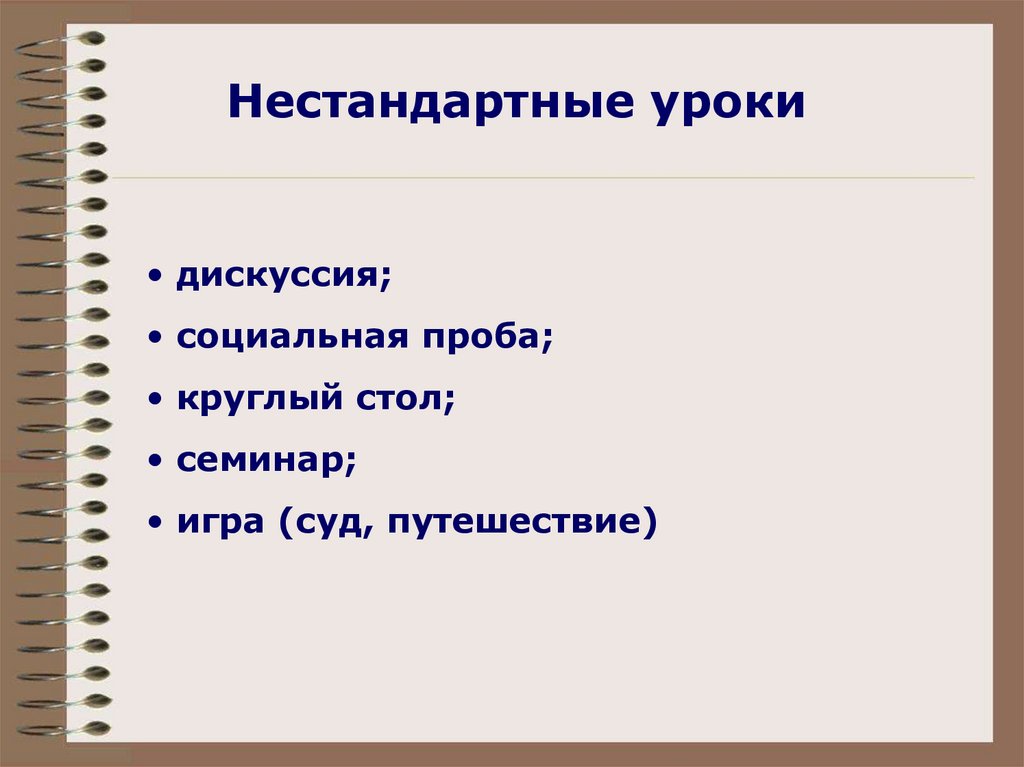 Нестандартные уроки

• дискуссия;
• социальная проба;
• круглый стол;
• семинар;
• игра (суд, путешествие)